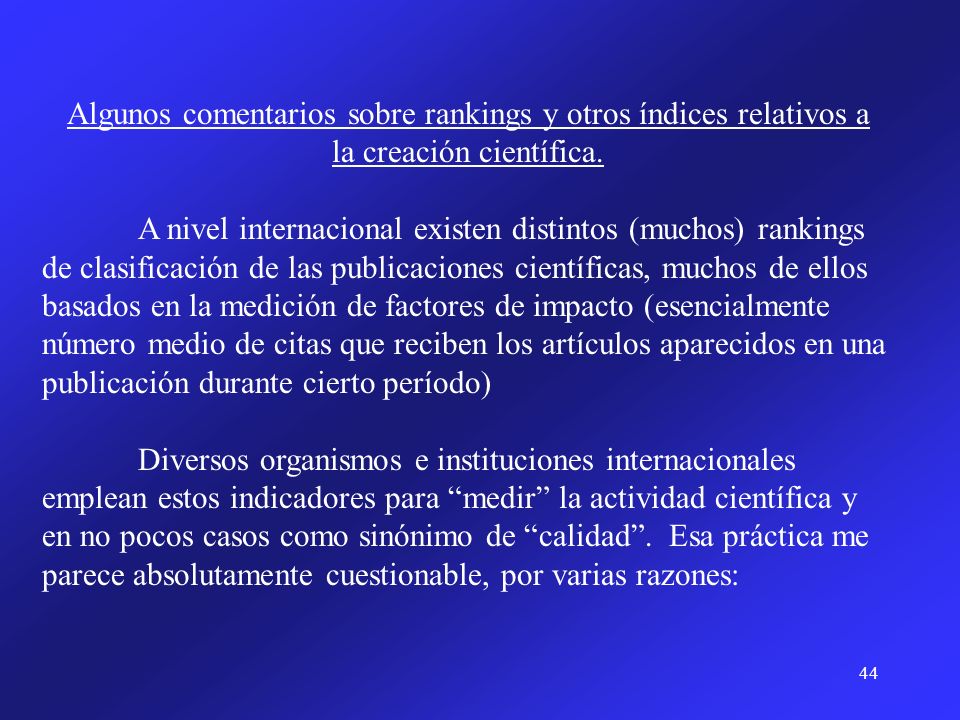 Algunos comentarios sobre rankings y otros índices relativos a la creación científica.

A nivel internacional existen distintos (muchos) rankings de clasificación de las publicaciones científicas, muchos de ellos basados en la medición de factores de impacto (esencialmente número medio de citas que reciben los artículos aparecidos en una publicación durante cierto período)

Diversos organismos e instituciones internacionales emplean estos indicadores para “medir” la actividad científica y en no pocos casos como sinónimo de “calidad”. Esa práctica me parece absolutamente cuestionable, por varias razones:

44